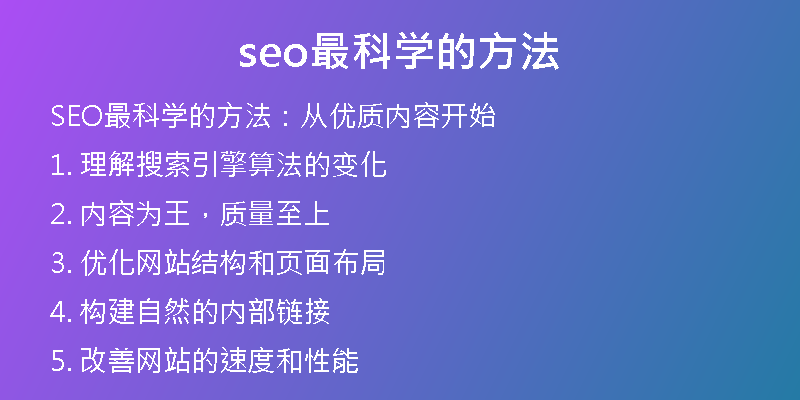 seo最科学的方法

SEO最科学的方法：从优质内容开始

1. 理解搜索引擎算法的变化

2. 内容为王，质量至上

3. 优化网站结构和页面布局

4. 构建自然的内部链接

5. 改善网站的速度和性能